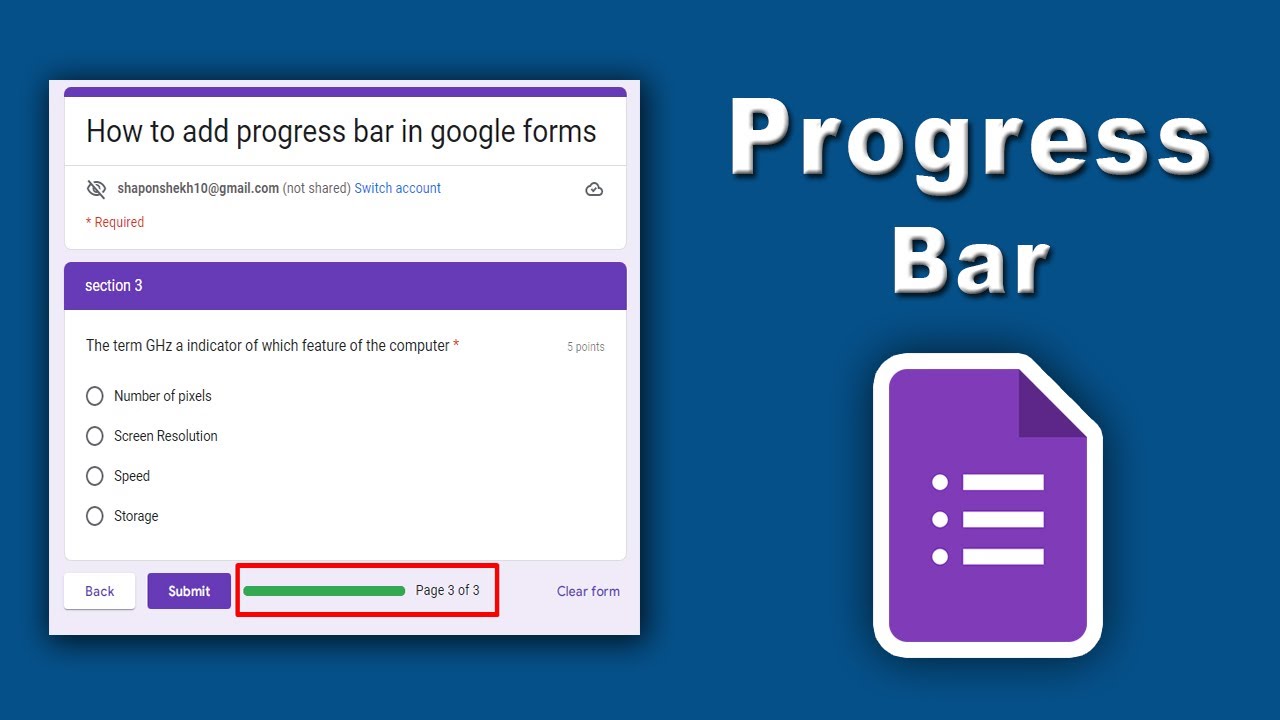 How to add progress bar in google forms

shaponshekh10@gmail.com (not shared) Switch account

* Required

section 3

The term GHz a indicator of which feature of the computer *

5 points

Number of pixels

Screen Resolution

Speed

Storage

Back

Submit

Page 3 of 3

Clear form

Progress Bar